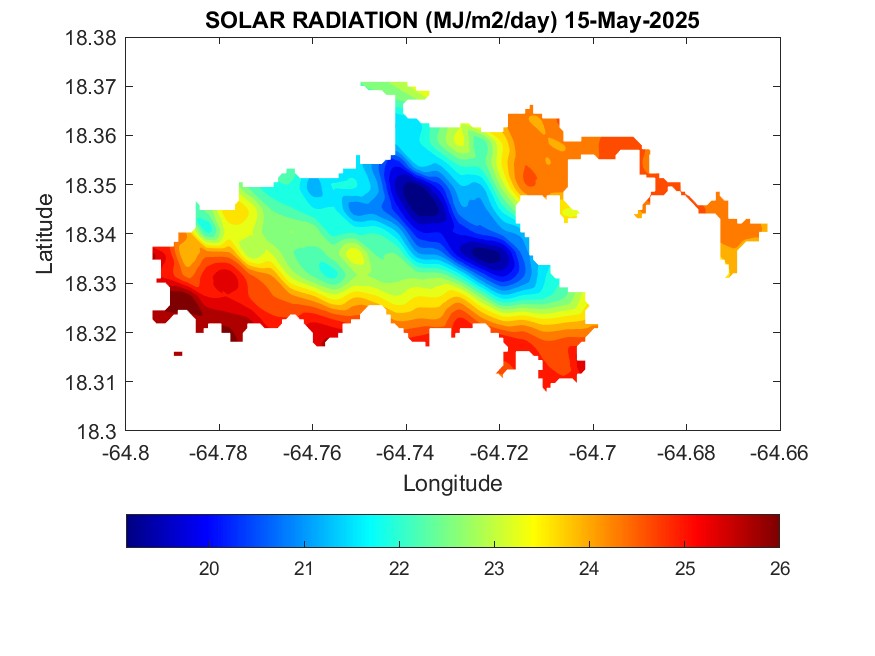 SOLAR RADIATION (MJ/m2/day) 15-May-2025

18.38
18.37
18.36
18.35
18.34
18.33
18.32
18.31
18.3

Latitude

-64.8 -64.78 -64.76 -64.74 -64.72 -64.7 -64.68 -64.66

Longitude

20 21 22 23 24 25 26